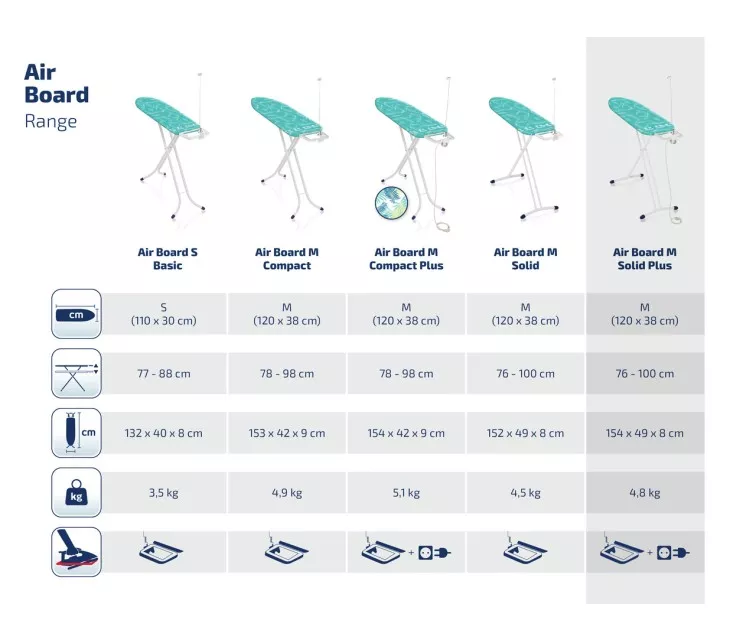 Air Board Range

| | Air Board S Basic | Air Board M Compact | Air Board M Compact Plus | Air Board M Solid | Air Board M Solid Plus |
|---|---|---|---|---|---|
| cm | S (110 x 30 cm) | M (120 x 38 cm) | M (120 x 38 cm) | M (120 x 38 cm) | M (120 x 38 cm) |
| | 77 - 88 cm | 78 - 98 cm | 78 - 98 cm | 76 - 100 cm | 76 - 100 cm |
| cm | 132 x 40 x 8 cm | 153 x 42 x 9 cm | 154 x 42 x 9 cm | 152 x 49 x 8 cm | 154 x 49 x 8 cm |
| kg | 3,5 kg | 4,9 kg | 5,1 kg | 4,5 kg | 4,8 kg |
| | | | + | | + |